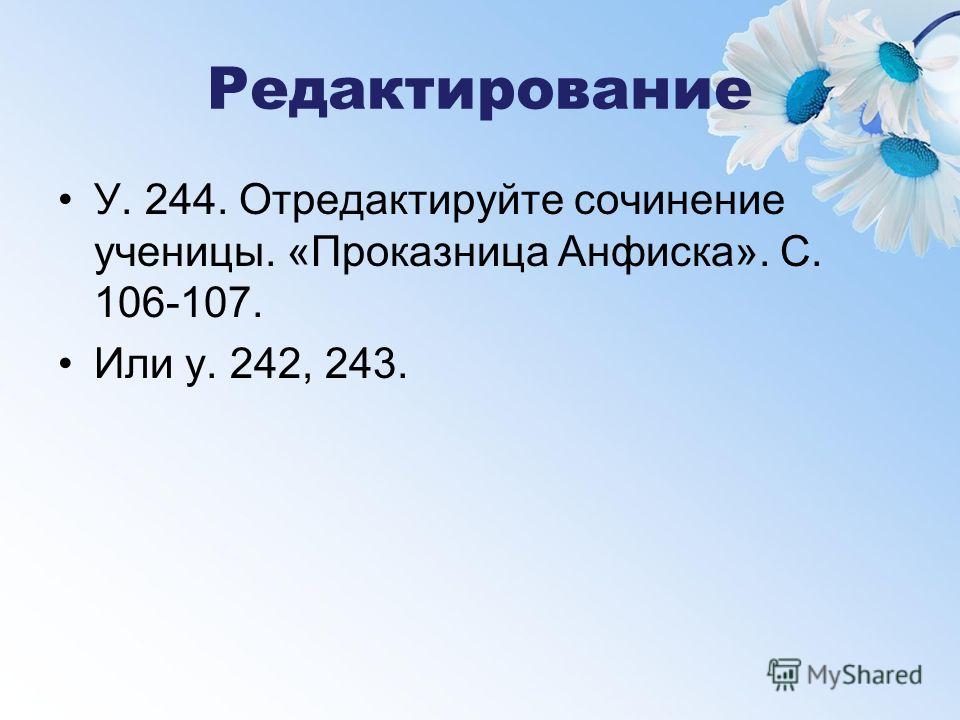 Редактирование

• У. 244. Отредактируйте сочинение ученицы. «Проказница Анфиска». С. 106-107.

• Или у. 242, 243.

MyShared